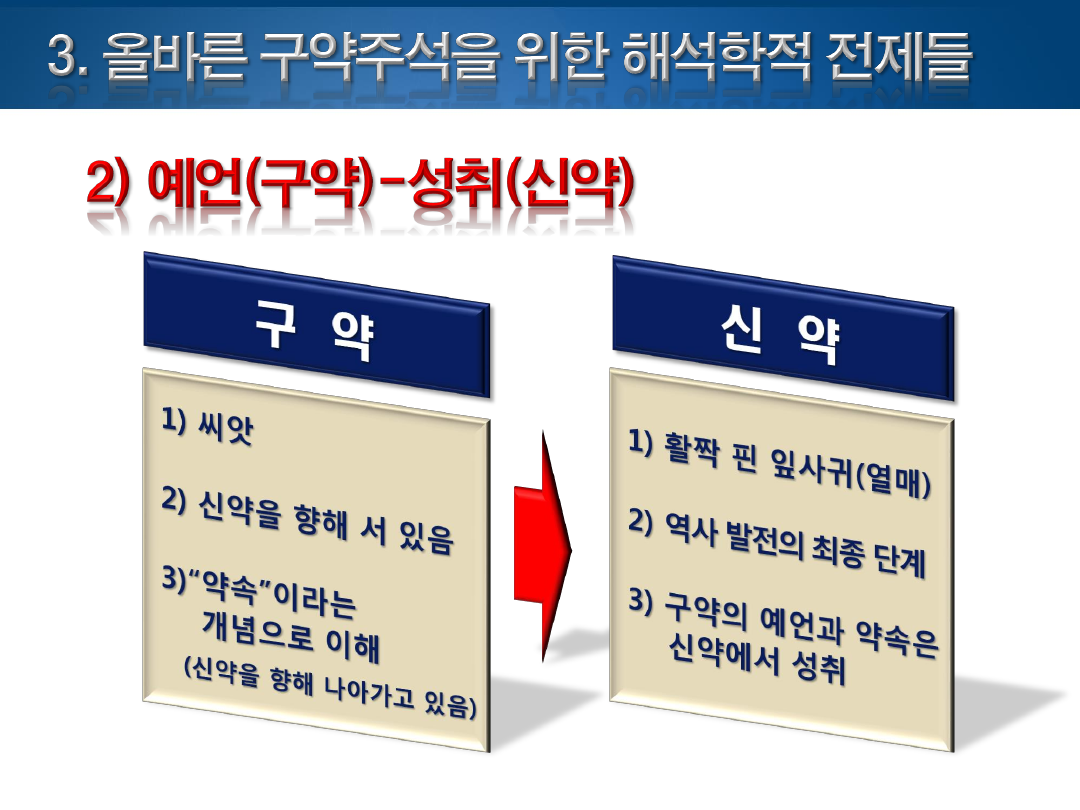 3. 올바른 구약주석을 위한 해석학적 전제들

2) 예언(구약)-성취(신약)

구 약

1) 씨앗

2) 신약을 향해 서 있음

3)“약속”이라는 개념으로 이해
(신약을 향해 나아가고 있음)

신 약

1) 활짝 핀 잎사귀(열매)

2) 역사 발전의 최종 단계

3) 구약의 예언과 약속은 신약에서 성취